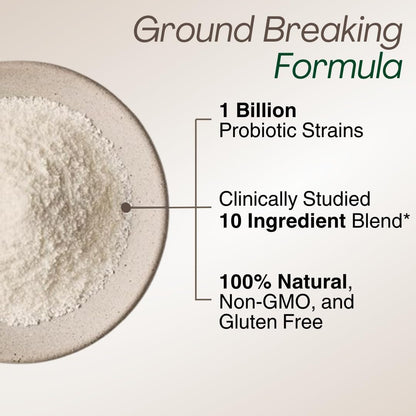 Ground Breaking
Formula

1 Billion
Probiotic Strains

Clinically Studied
10 Ingredient Blend*

100% Natural,
Non-GMO, and
Gluten Free